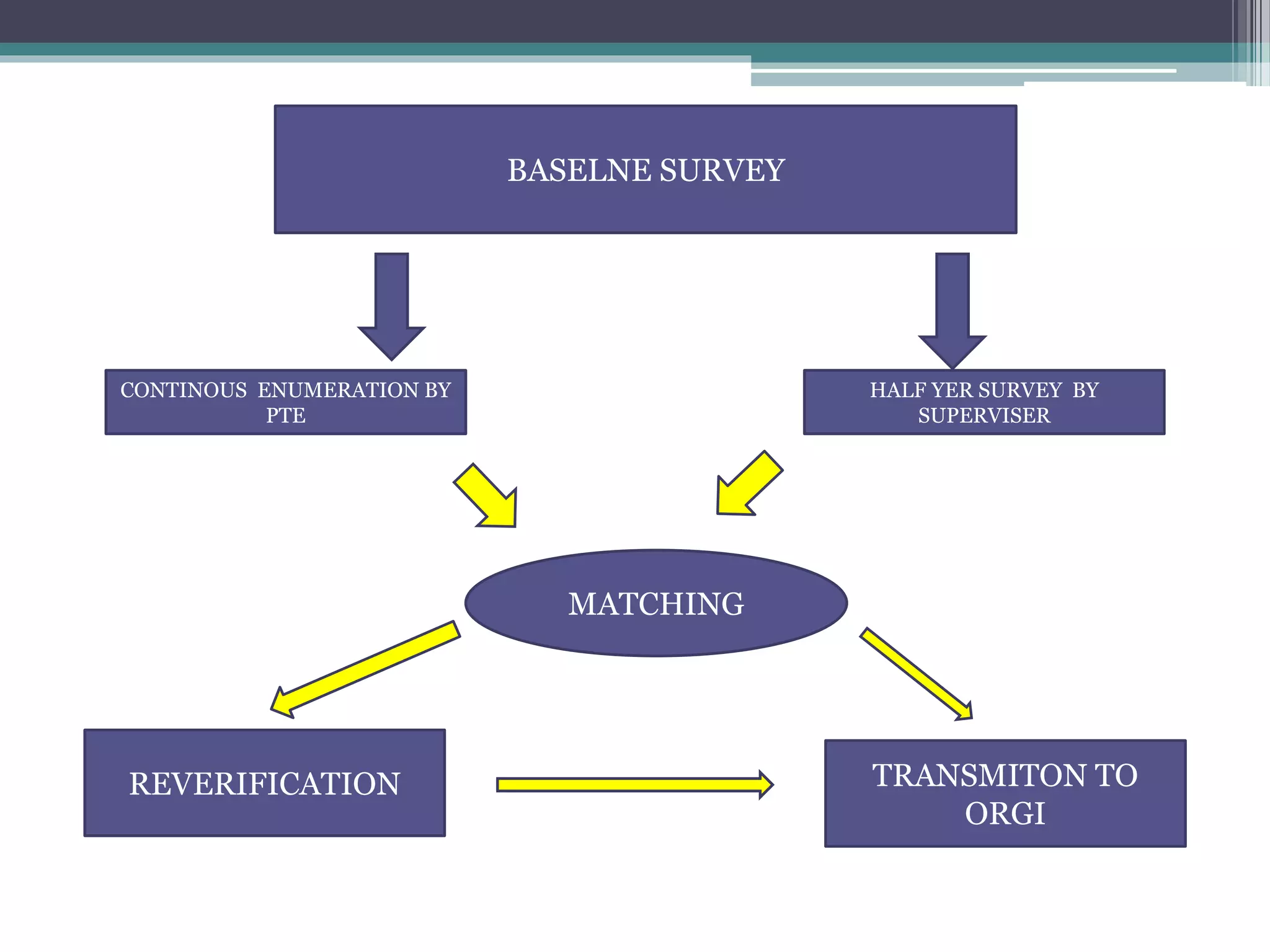 BASELNE SURVEY

CONTINOUS ENUMERATION BY PTE

HALF YER SURVEY BY SUPERVISER

MATCHING

REVERIFICATION

TRANSMITON TO ORGI